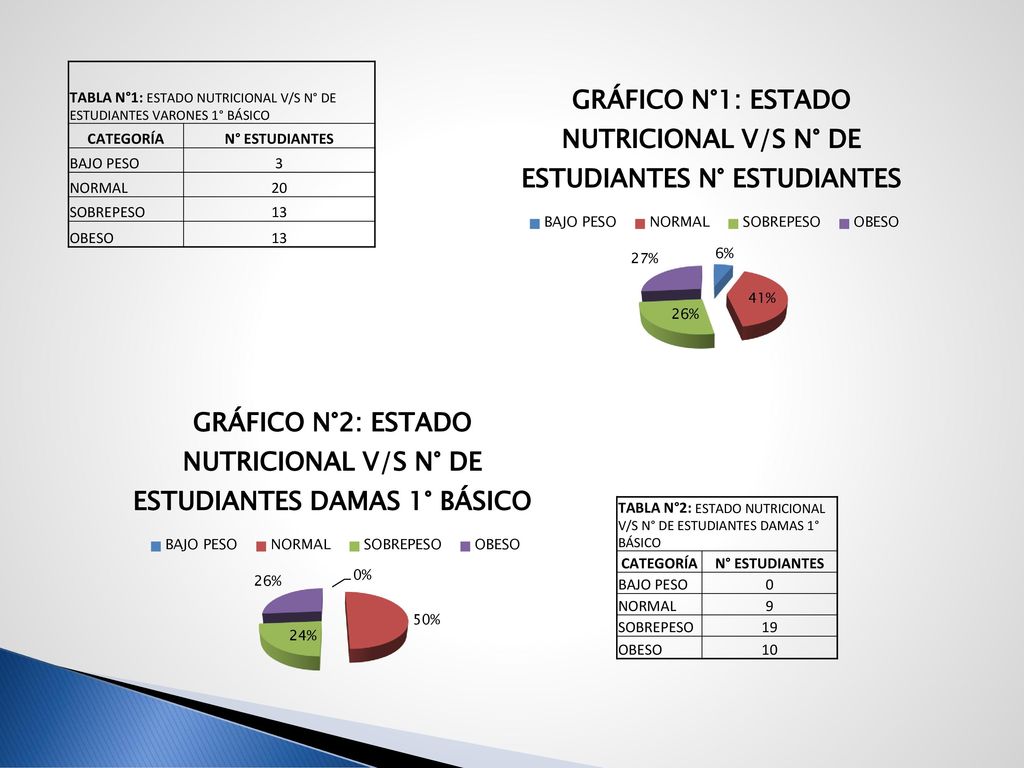 TABLA N°1: ESTADO NUTRICIONAL V/S N° DE ESTUDIANTES VARONES 1° BÁSICO

| CATEGORÍA | N° ESTUDIANTES |
|---|---|
| BAJO PESO | 3 |
| NORMAL | 20 |
| SOBREPESO | 13 |
| OBESO | 13 |

GRÁFICO N°1: ESTADO NUTRICIONAL V/S N° DE ESTUDIANTES N° ESTUDIANTES

BAJO PESO NORMAL SOBREPESO OBESO

27%
6%
41%
26%

GRÁFICO N°2: ESTADO NUTRICIONAL V/S N° DE ESTUDIANTES DAMAS 1° BÁSICO

BAJO PESO NORMAL SOBREPESO OBESO

26%
0%
50%
24%

TABLA N°2: ESTADO NUTRICIONAL V/S N° DE ESTUDIANTES DAMAS 1° BÁSICO

| CATEGORÍA | N° ESTUDIANTES |
|---|---|
| BAJO PESO | 0 |
| NORMAL | 9 |
| SOBREPESO | 19 |
| OBESO | 10 |